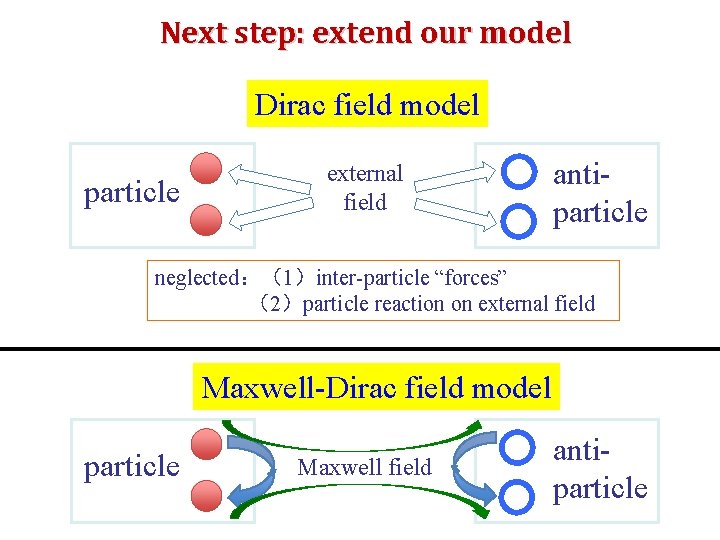 Next step: extend our model

Dirac field model

particle

external field

anti-particle

neglected: （1）inter-particle “forces”
（2）particle reaction on external field

Maxwell-Dirac field model

particle

Maxwell field

anti-particle